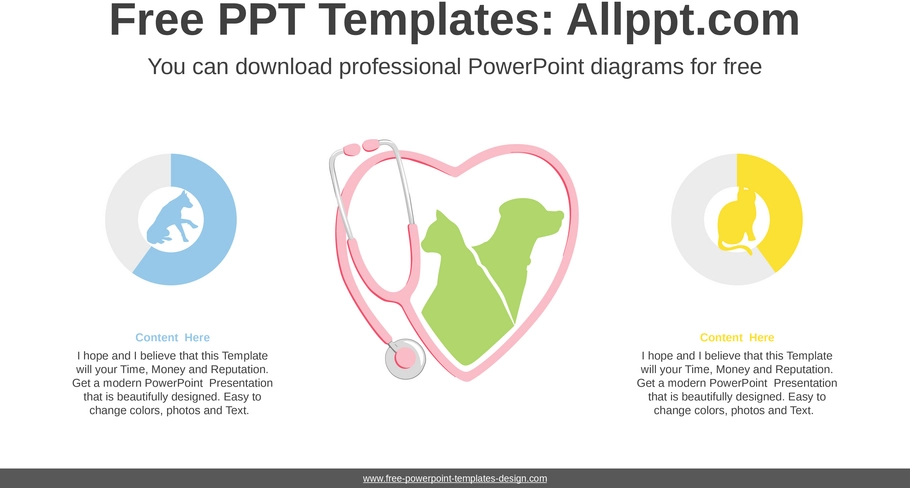 Free PPT Templates: Allppt.com

You can download professional PowerPoint diagrams for free

Content Here

I hope and I believe that this Template will your Time, Money and Reputation. Get a modern PowerPoint Presentation that is beautifully designed. Easy to change colors, photos and Text.

Content Here

I hope and I believe that this Template will your Time, Money and Reputation. Get a modern PowerPoint Presentation that is beautifully designed. Easy to change colors, photos and Text.

www.free-powerpoint-templates-design.com